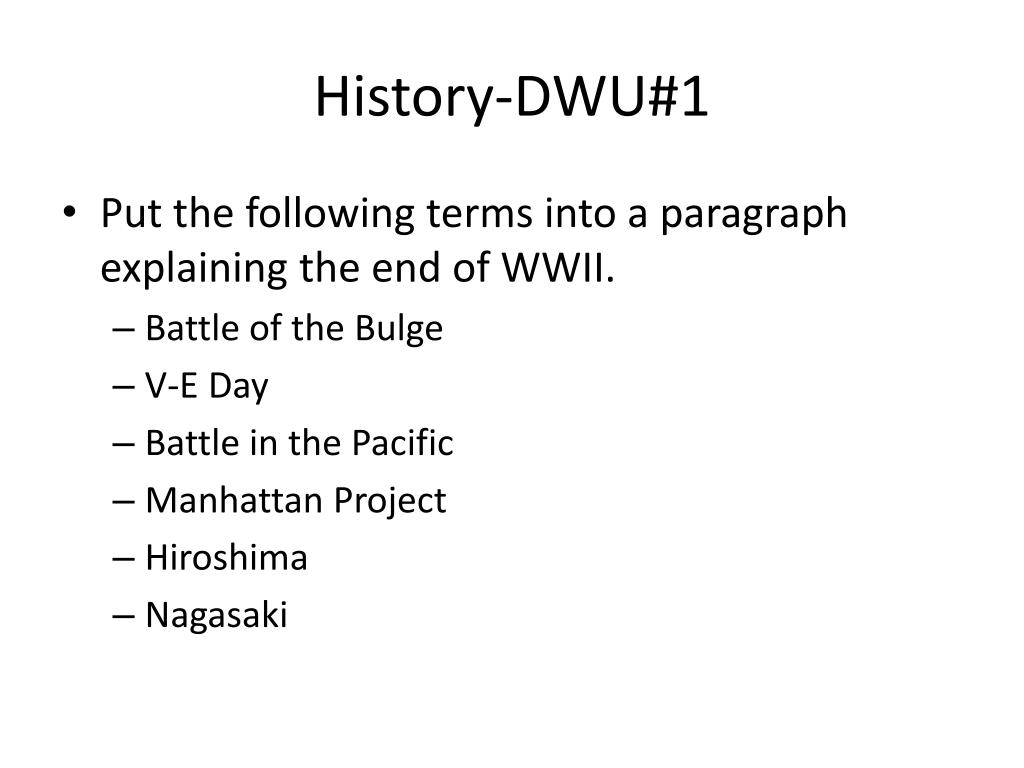 History-DWU#1

• Put the following terms into a paragraph explaining the end of WWII.
– Battle of the Bulge
– V-E Day
– Battle in the Pacific
– Manhattan Project
– Hiroshima
– Nagasaki